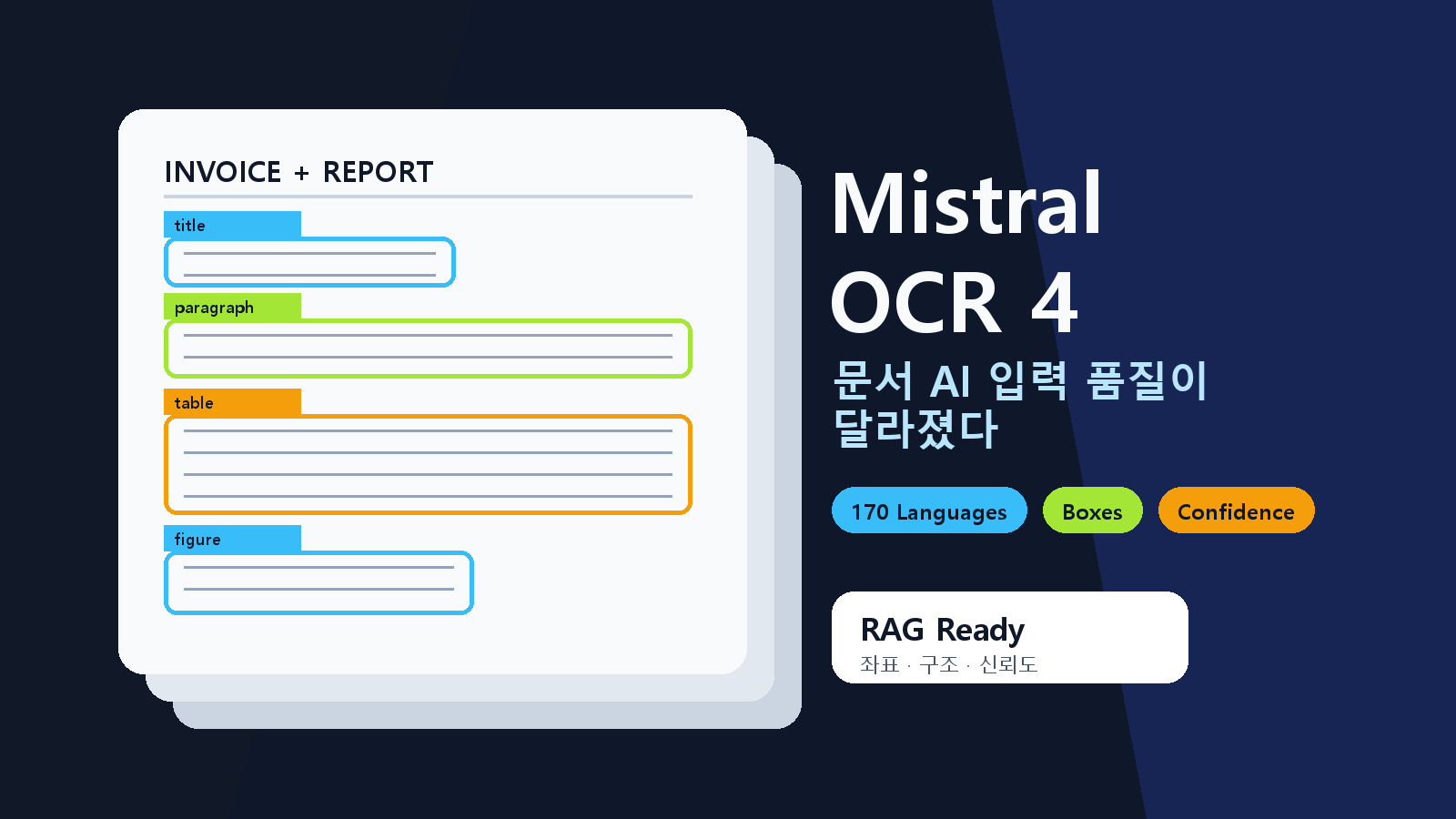 INVOICE + REPORT

title

paragraph

table

figure

Mistral OCR 4

문서 AI 입력 품질이 달라졌다

170 Languages

Boxes

Confidence

RAG Ready

좌표 · 구조 · 신뢰도